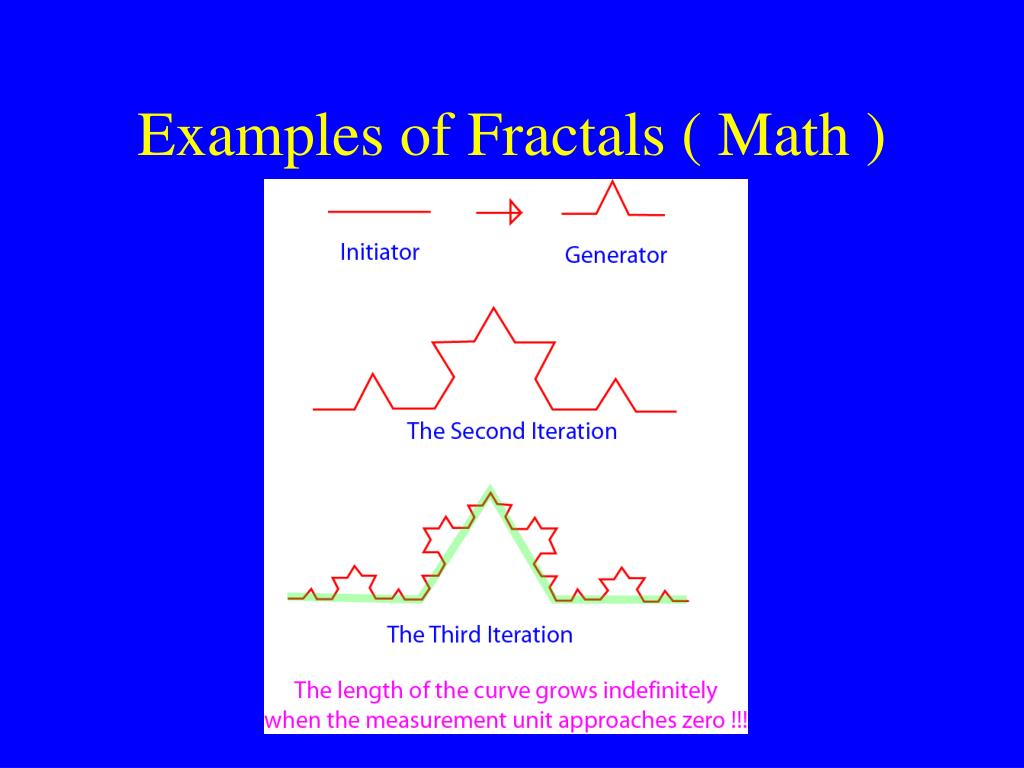 Examples of Fractals ( Math )

Initiator

Generator

The Second Iteration

The Third Iteration

The length of the curve grows indefinitely when the measurement unit approaches zero !!!